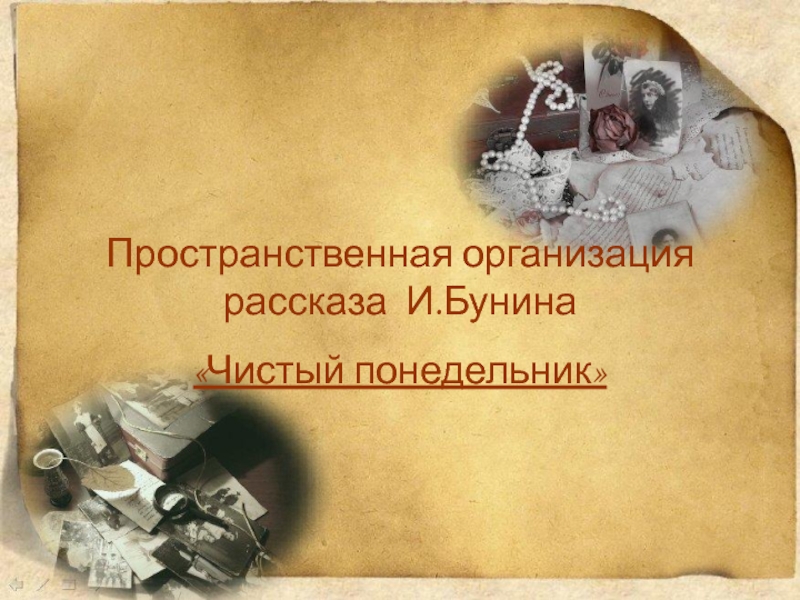 Пространственная организация рассказа И.Бунина

«Чистый понедельник»